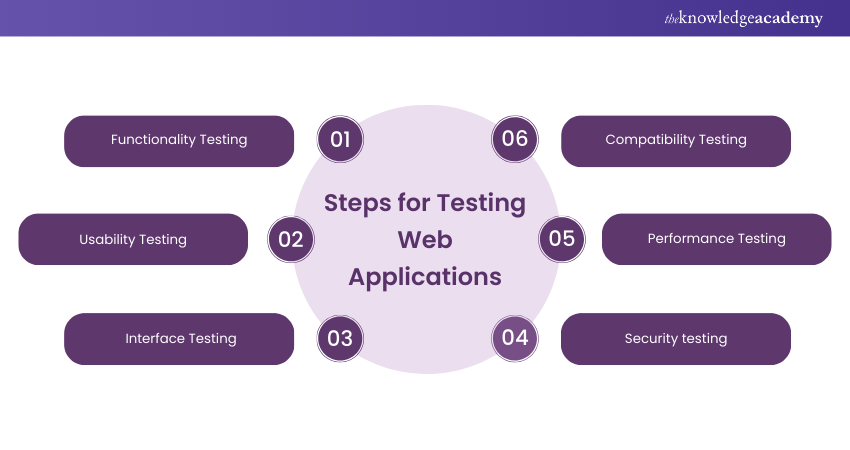 theknowledgeacademy

Steps for Testing Web Applications

01 Functionality Testing

02 Usability Testing

03 Interface Testing

04 Security testing

05 Performance Testing

06 Compatibility Testing